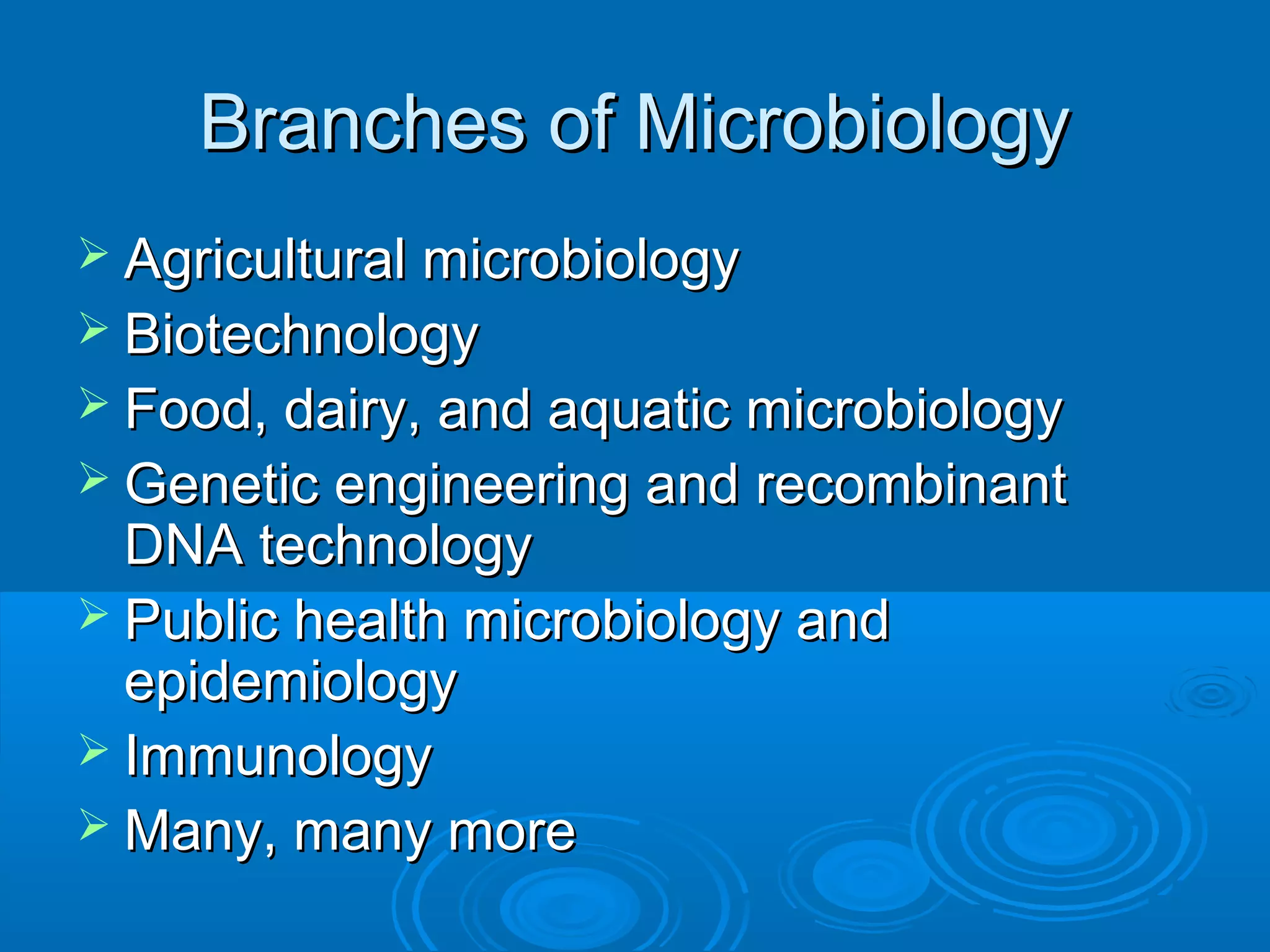 Branches of Microbiology

➢ Agricultural microbiology
➢ Biotechnology
➢ Food, dairy, and aquatic microbiology
➢ Genetic engineering and recombinant DNA technology
➢ Public health microbiology and epidemiology
➢ Immunology
➢ Many, many more